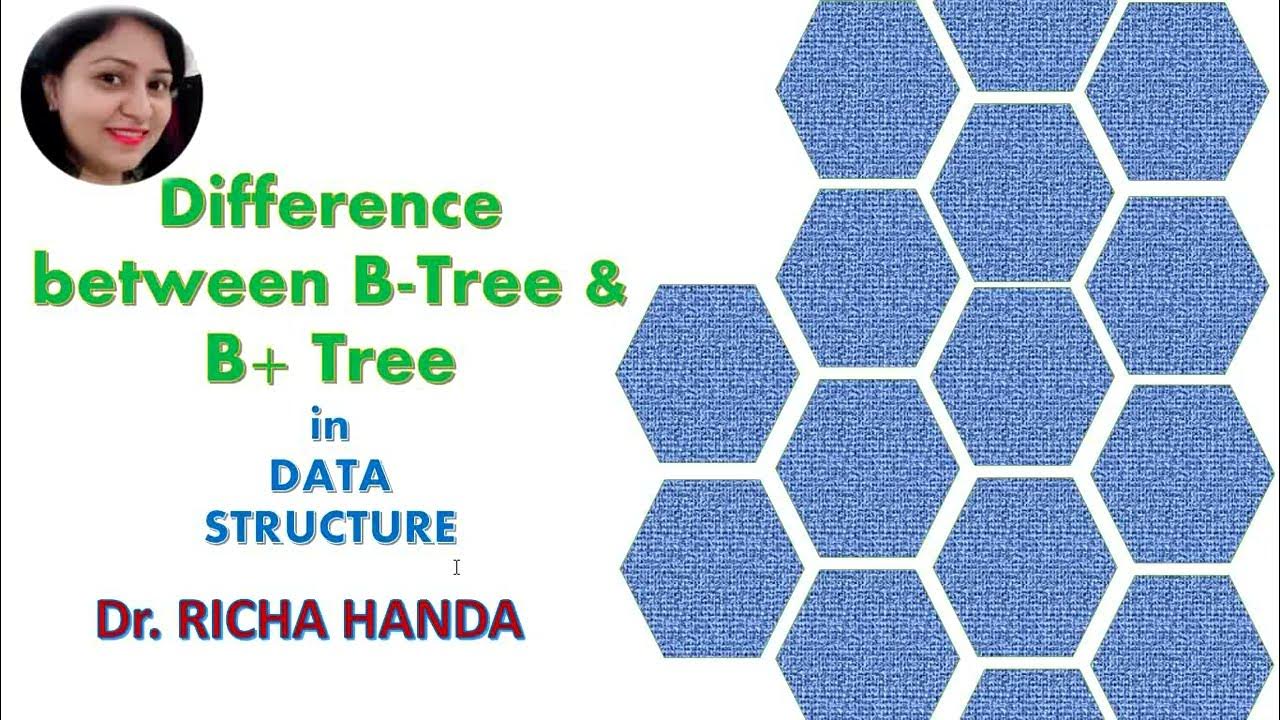 Difference between B-Tree & B+ Tree

in

DATA STRUCTURE

Dr. RICHA HANDA